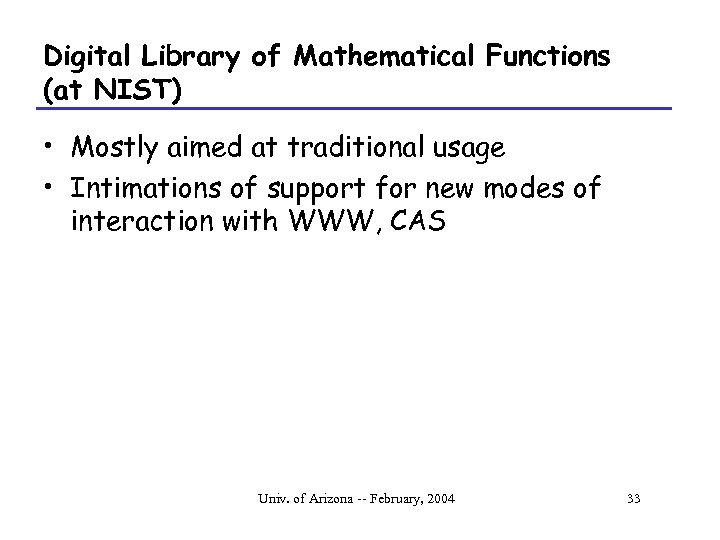 Digital Library of Mathematical Functions (at NIST)

• Mostly aimed at traditional usage
• Intimations of support for new modes of interaction with WWW, CAS

Univ. of Arizona -- February, 2004

33